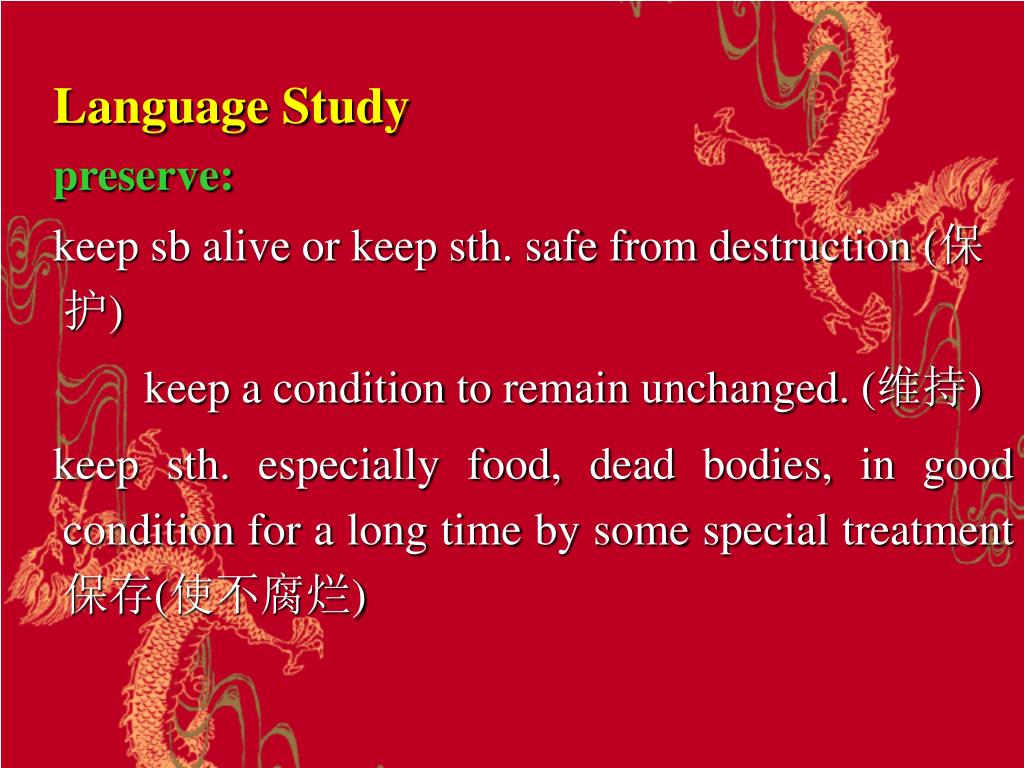 Language Study
preserve:
keep sb alive or keep sth. safe from destruction (保护)

keep a condition to remain unchanged. (维持)

keep sth. especially food, dead bodies, in good condition for a long time by some special treatment 保存(使不腐烂)